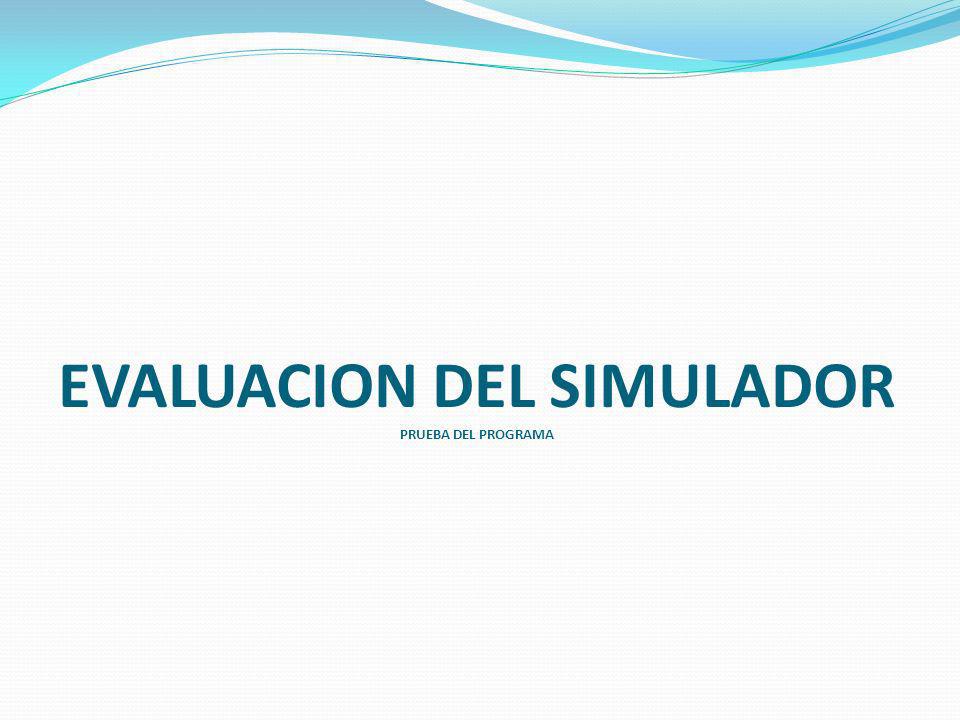 EVALUACION DEL SIMULADOR

PRUEBA DEL PROGRAMA